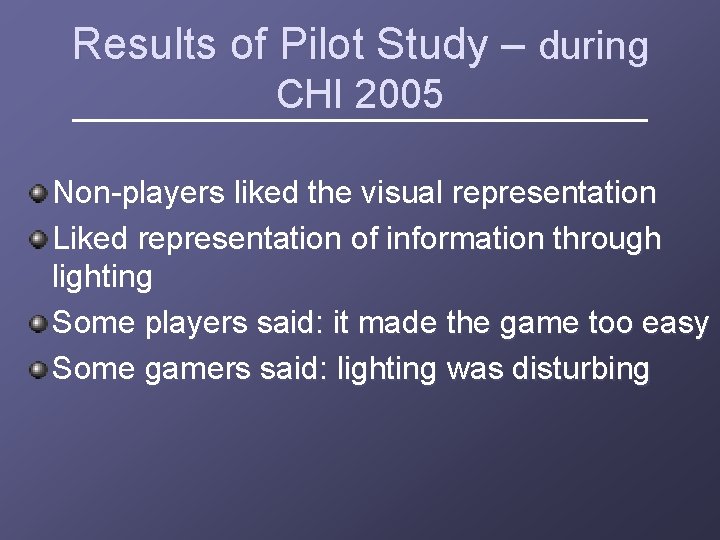 Results of Pilot Study – during CHI 2005

Non-players liked the visual representation

Liked representation of information through lighting

Some players said: it made the game too easy

Some gamers said: lighting was disturbing